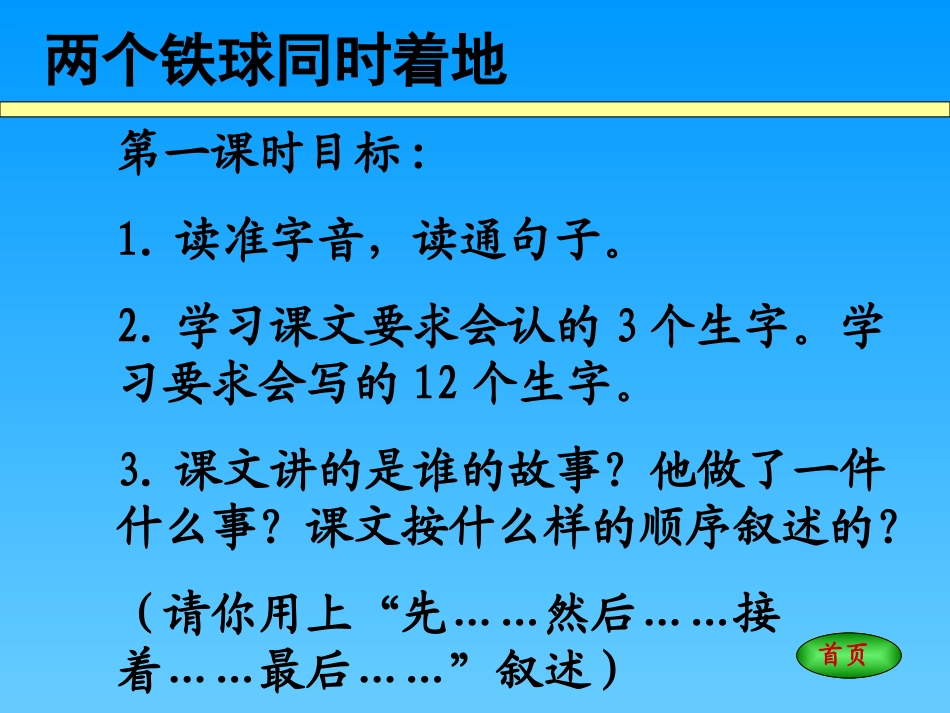 两个铁球同时着地

第一课时目标：

1. 读准字音，读通句子。

2. 学习课文要求会认的 3 个生字。学习要求会写的 12 个生字。

3. 课文讲的是谁的故事？他做了一件什么事？课文按什么样的顺序叙述的？

（请你用上“先……然后……接着……最后……”叙述）

首页